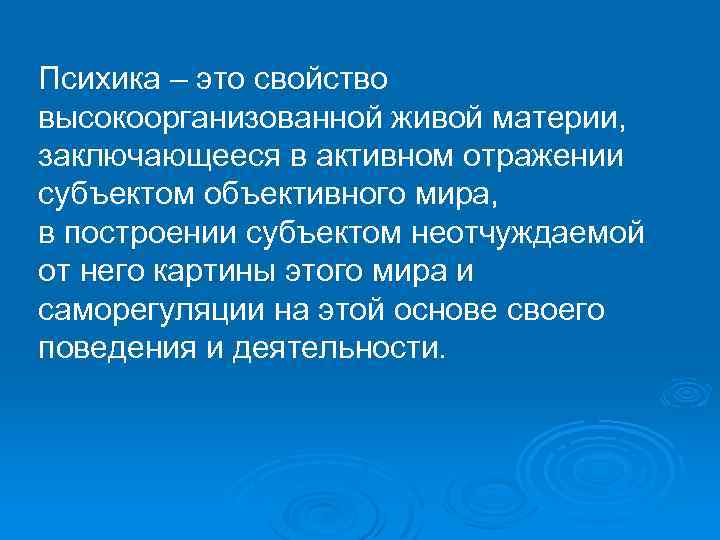 Психика – это свойство высокоорганизованной живой материи, заключающееся в активном отражении субъектом объективного мира,
в построении субъектом неотчуждаемой от него картины этого мира и саморегуляции на этой основе своего поведения и деятельности.